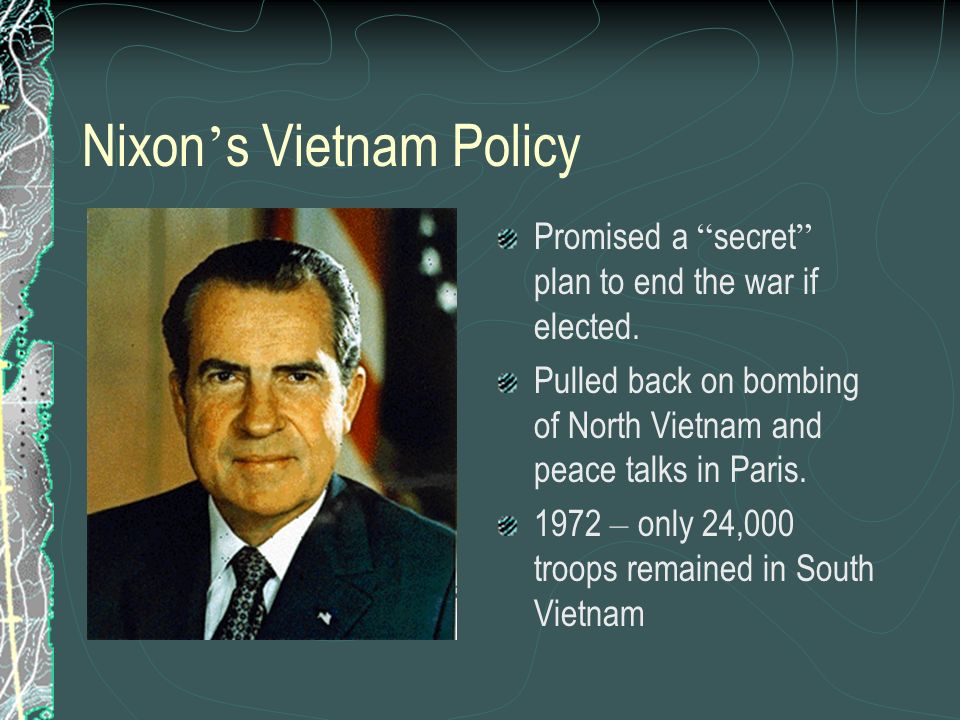 Nixon’s Vietnam Policy

Promised a “secret” plan to end the war if elected.

Pulled back on bombing of North Vietnam and peace talks in Paris.

1972 – only 24,000 troops remained in South Vietnam